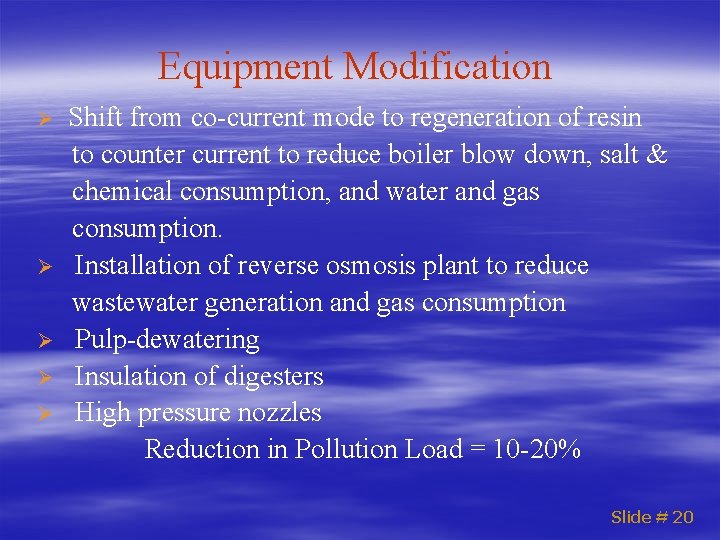 Equipment Modification

➢ Shift from co-current mode to regeneration of resin to counter current to reduce boiler blow down, salt & chemical consumption, and water and gas consumption.
➢ Installation of reverse osmosis plant to reduce wastewater generation and gas consumption
➢ Pulp-dewatering
➢ Insulation of digesters
➢ High pressure nozzles

Reduction in Pollution Load = 10-20%

Slide # 20